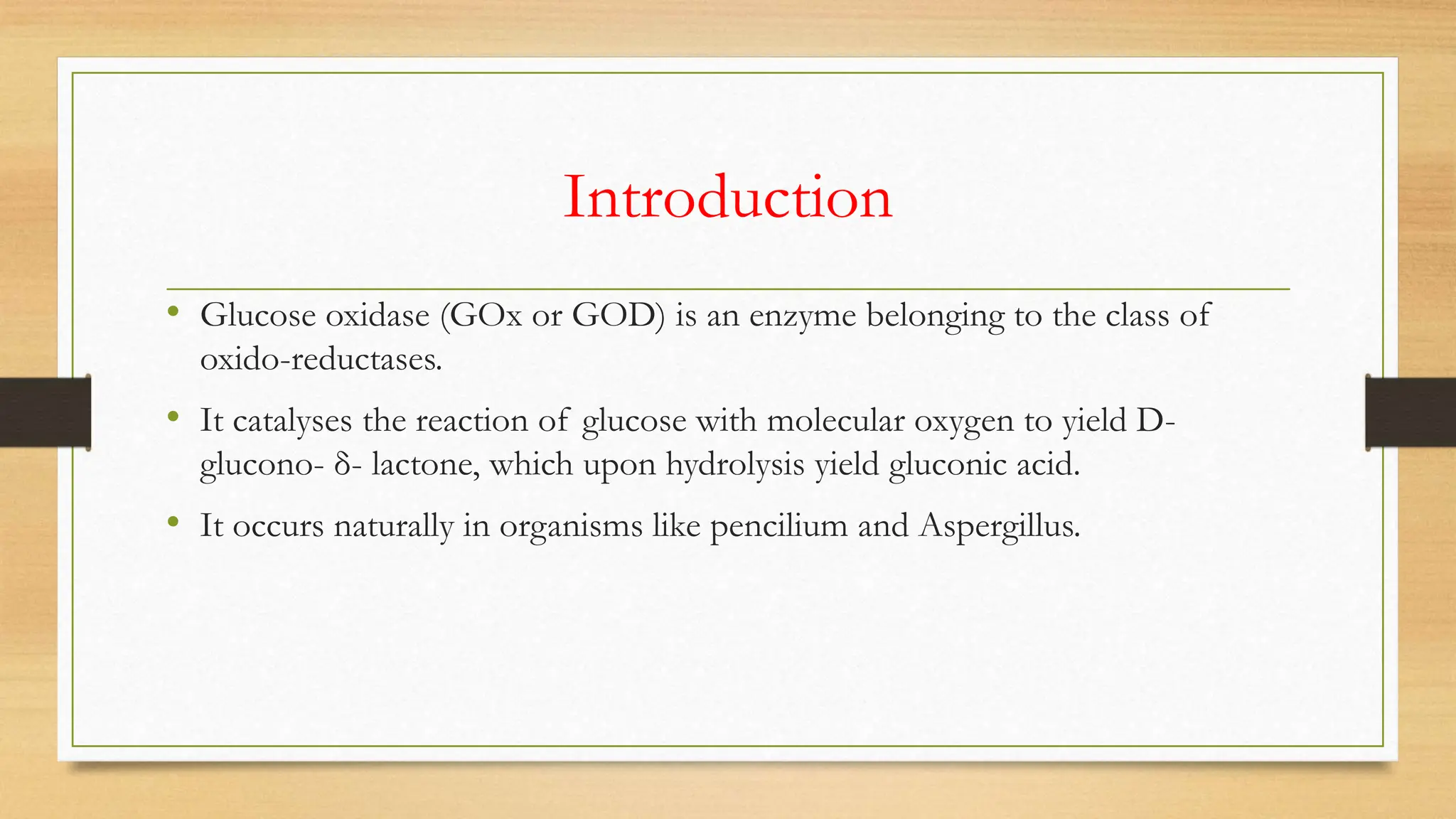 Introduction

• Glucose oxidase (GOx or GOD) is an enzyme belonging to the class of oxido-reductases.

• It catalyses the reaction of glucose with molecular oxygen to yield D-glucono- δ- lactone, which upon hydrolysis yield gluconic acid.

• It occurs naturally in organisms like pencilium and Aspergillus.